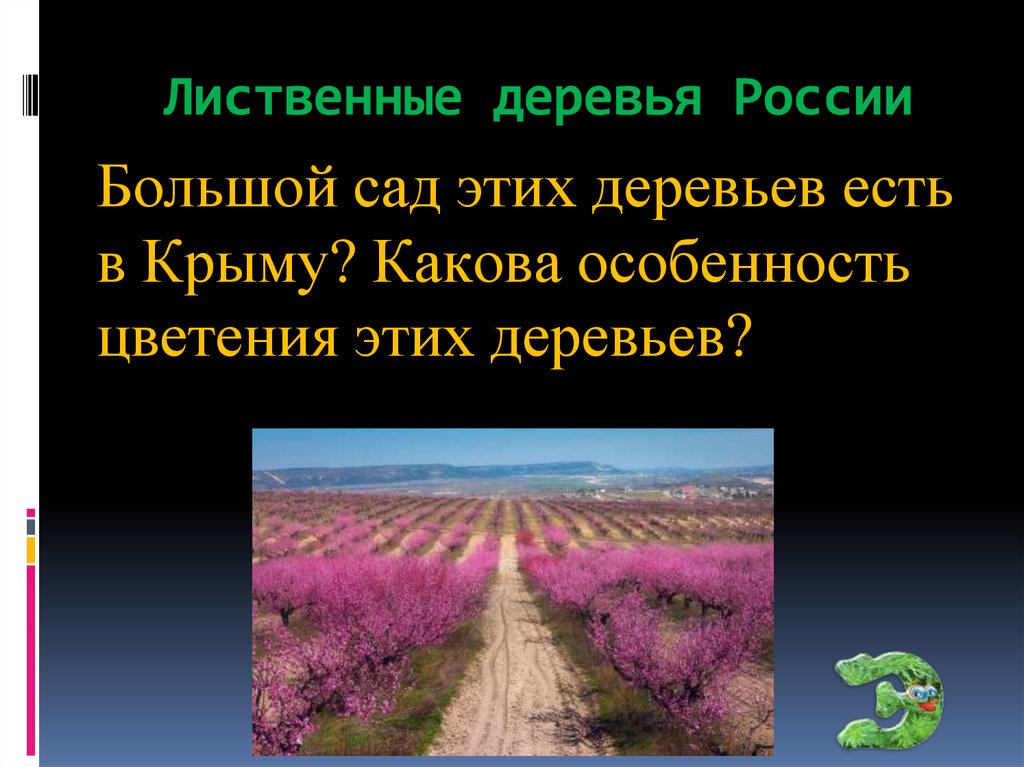 Лиственные деревья России

Большой сад этих деревьев есть в Крыму? Какова особенность цветения этих деревьев?